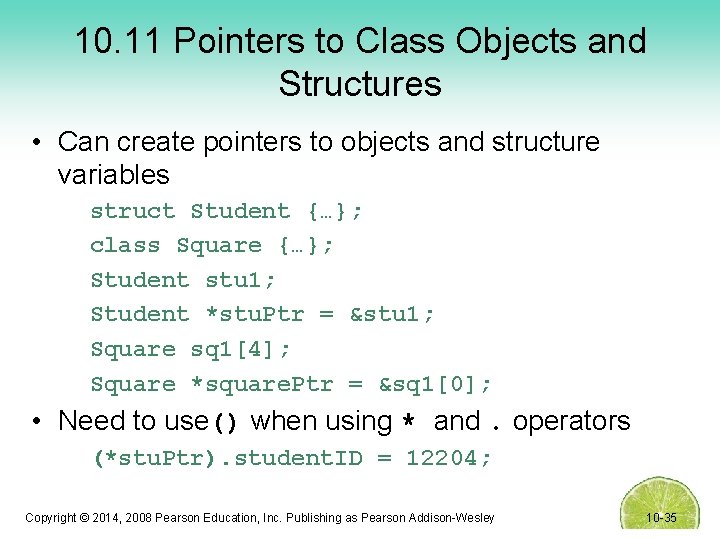 10.11 Pointers to Class Objects and Structures

• Can create pointers to objects and structure variables

struct Student {…};
class Square {…};
Student stu1;
Student *stuPtr = &stu1;
Square sq1[4];
Square *squarePtr = &sq1[0];

• Need to use () when using * and . operators

(*stuPtr).studentID = 12204;

Copyright © 2014, 2008 Pearson Education, Inc. Publishing as Pearson Addison-Wesley

10-35